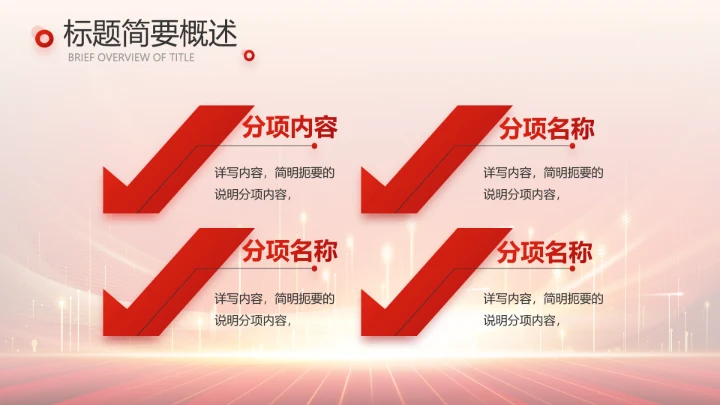 标题简要概述
BRIEF OVERVIEW OF TITLE

分项内容

详写内容，简明扼要的说明分项内容，

分项名称

详写内容，简明扼要的说明分项内容，

分项名称

详写内容，简明扼要的说明分项内容，

分项名称

详写内容，简明扼要的说明分项内容，